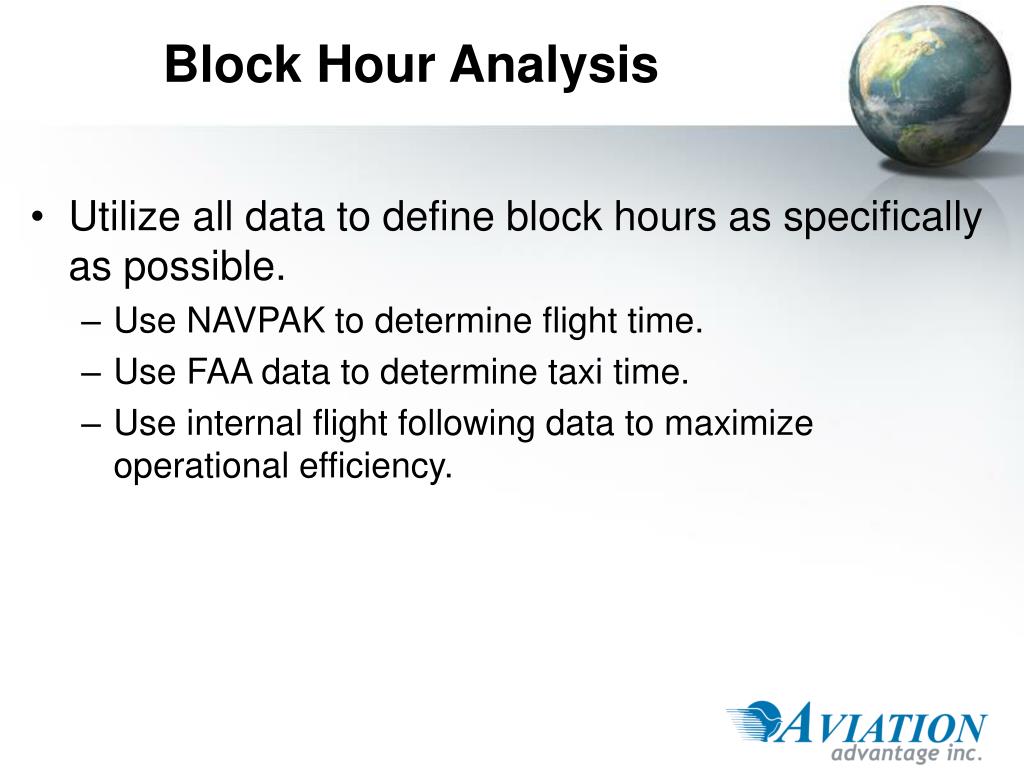 Block Hour Analysis

• Utilize all data to define block hours as specifically as possible.

– Use NAVPAK to determine flight time.

– Use FAA data to determine taxi time.

– Use internal flight following data to maximize operational efficiency.

AVIATION advantage inc.